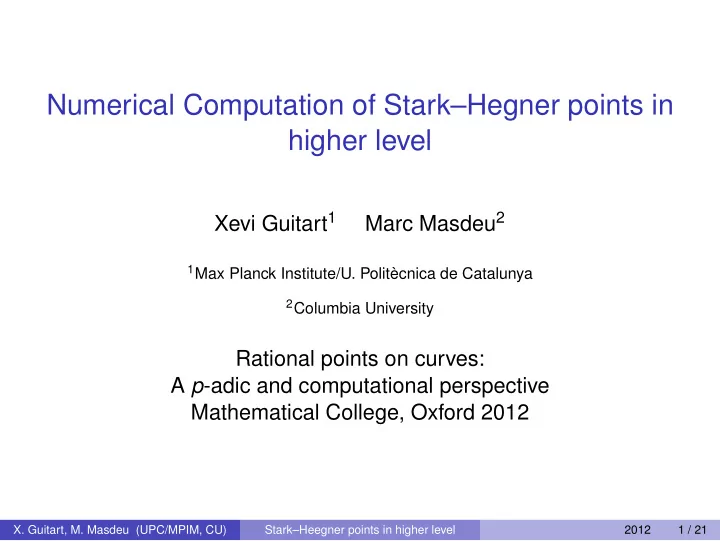 Numerical Computation of Stark–Hegner points in higher level

Xevi Guitart$^1$ Marc Masdeu$^2$

$^1$Max Planck Institute/U. Politècnica de Catalunya

$^2$Columbia University

Rational points on curves:
A $p$-adic and computational perspective
Mathematical College, Oxford 2012

X. Guitart, M. Masdeu (UPC/MPIM, CU) Stark–Heegner points in higher level 2012 1 / 21